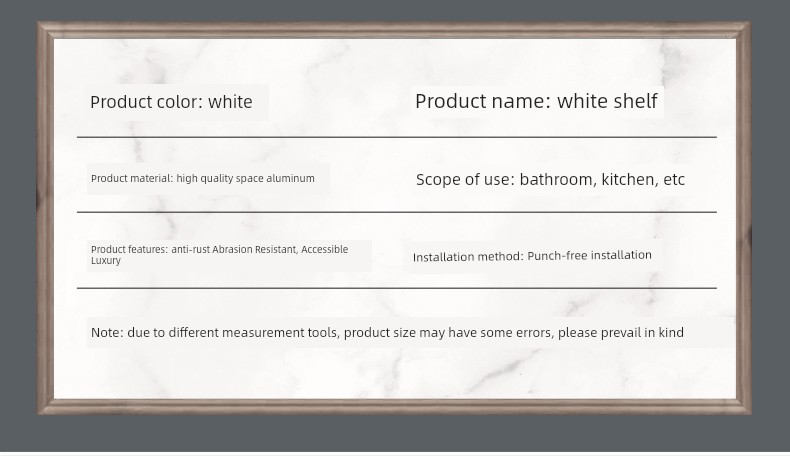 Product color: white

Product name: white shelf

Product material: high quality space aluminum

Scope of use: bathroom, kitchen, etc

Product features: anti-rust Abrasion Resistant, Accessible Luxury

Installation method: Punch-free installation

Note: due to different measurement tools, product size may have some errors, please prevail in kind